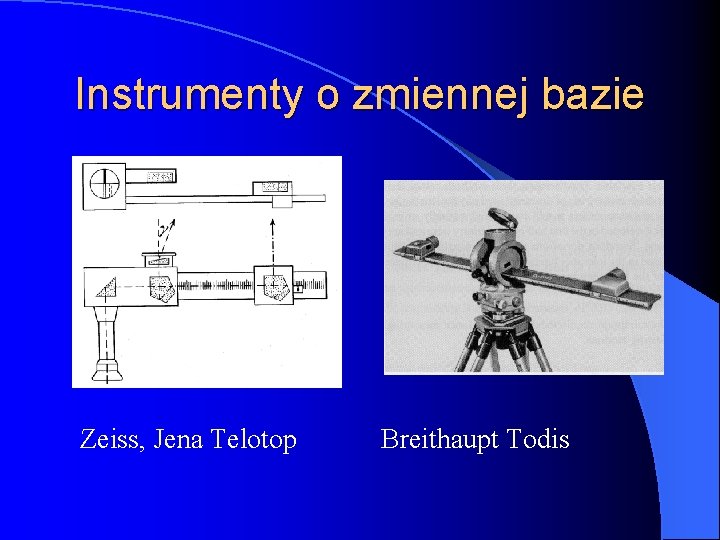 Instrumenty o zmiennej bazie

Zeiss, Jena Telotop

Breithaupt Todis